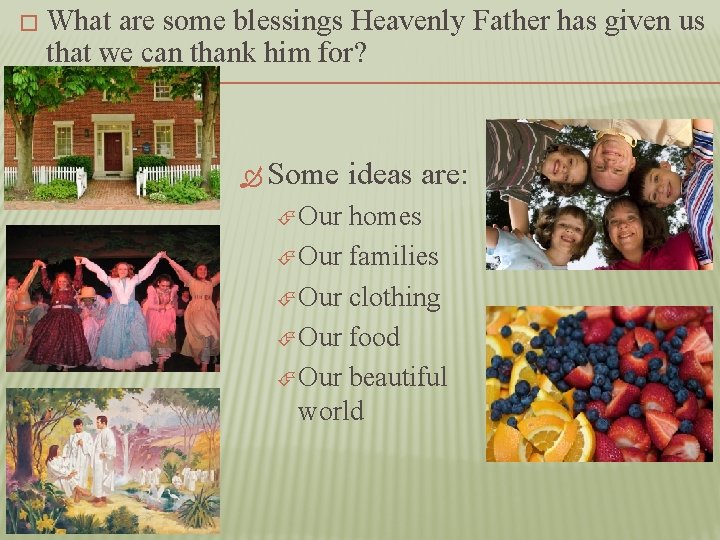 What are some blessings Heavenly Father has given us that we can thank him for?

Some ideas are:

Our homes

Our families

Our clothing

Our food

Our beautiful world